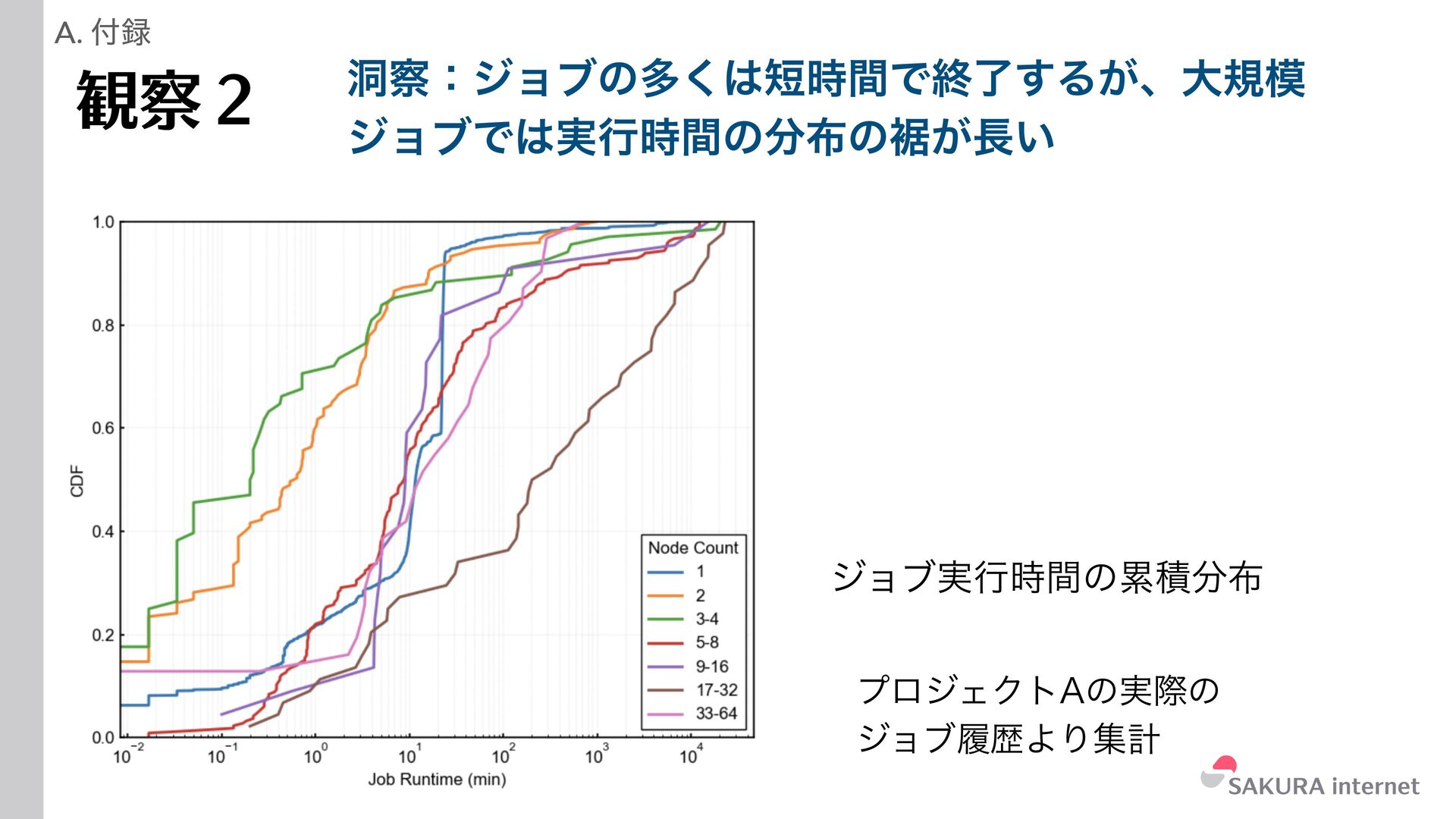 A. 付録

観察 2

洞察：ジョブの多くは短時間で終了するが、大規模ジョブでは実行時間の分布の裾が長い

1.0
0.8
0.6
0.4
0.2
0.0
CDF
$10^{-2}$ $10^{-1}$ $10^{0}$ $10^{1}$ $10^{2}$ $10^{3}$ $10^{4}$
Job Runtime (min)

Node Count
1
2
3-4
5-8
9-16
17-32
33-64

ジョブ実行時間の累積分布

プロジェクトAの実際のジョブ履歴より集計

SAKURA internet